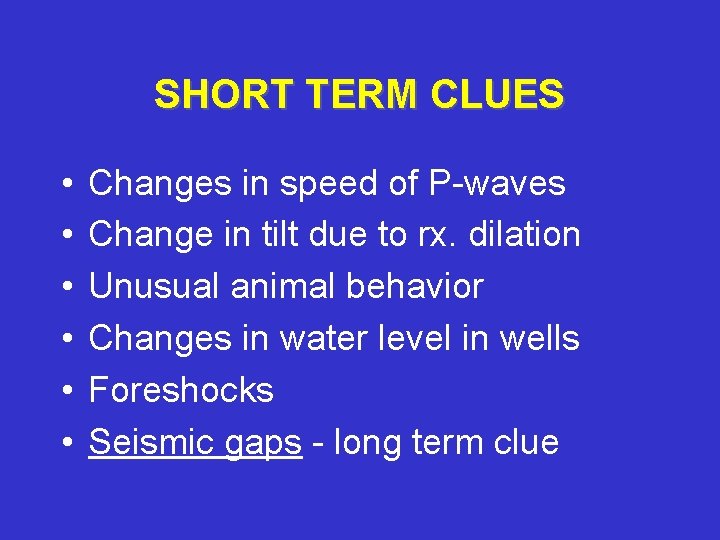 SHORT TERM CLUES

• Changes in speed of P-waves
• Change in tilt due to rx. dilation
• Unusual animal behavior
• Changes in water level in wells
• Foreshocks
• Seismic gaps - long term clue